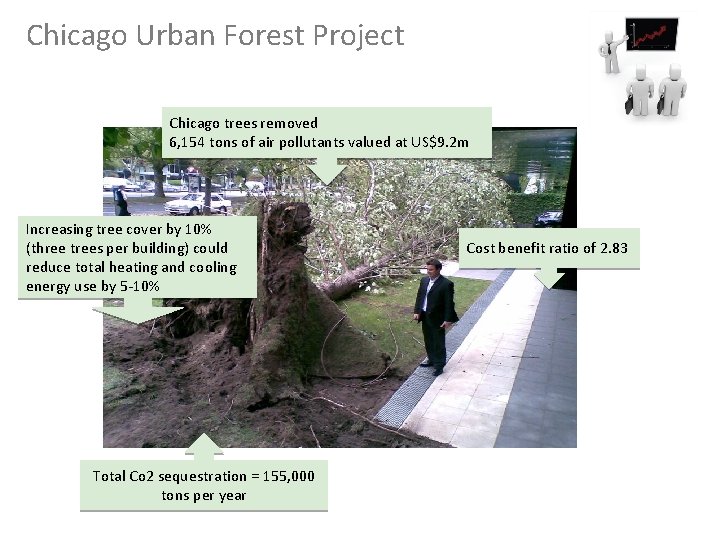 Chicago Urban Forest Project

Chicago trees removed
6,154 tons of air pollutants valued at US$9.2m

Increasing tree cover by 10% (three trees per building) could reduce total heating and cooling energy use by 5-10%

Cost benefit ratio of 2.83

Total Co2 sequestration = 155,000 tons per year